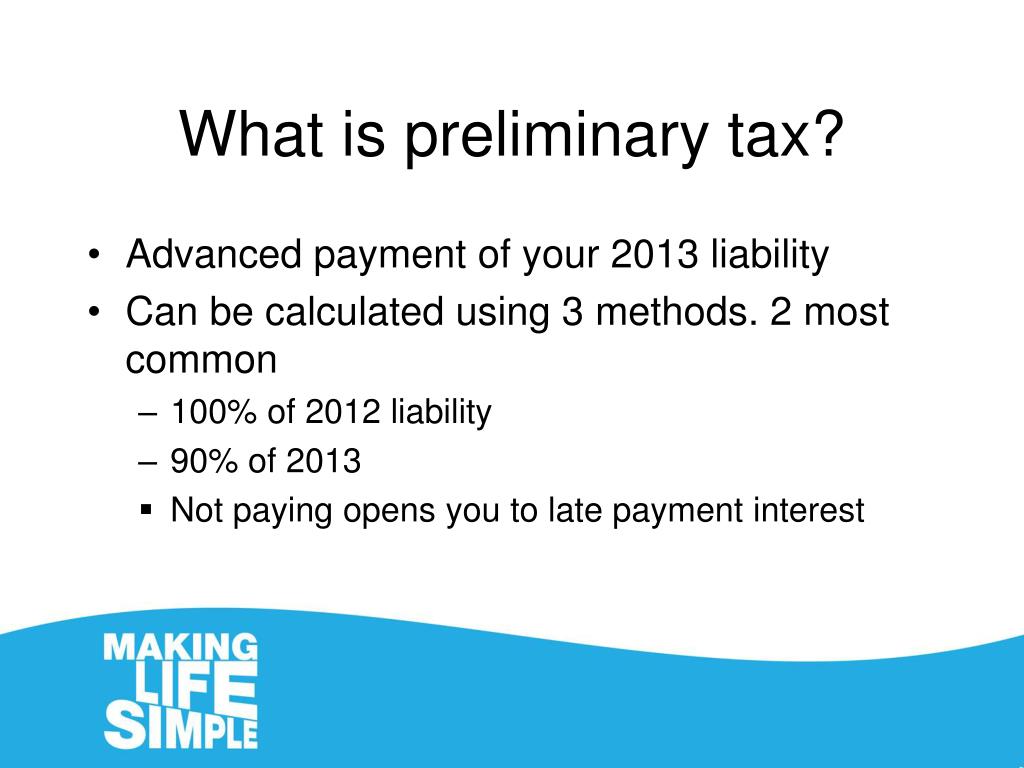 What is preliminary tax?

• Advanced payment of your 2013 liability
• Can be calculated using 3 methods. 2 most common
– 100% of 2012 liability
– 90% of 2013
▪ Not paying opens you to late payment interest

MAKING LIFE SIMPLE